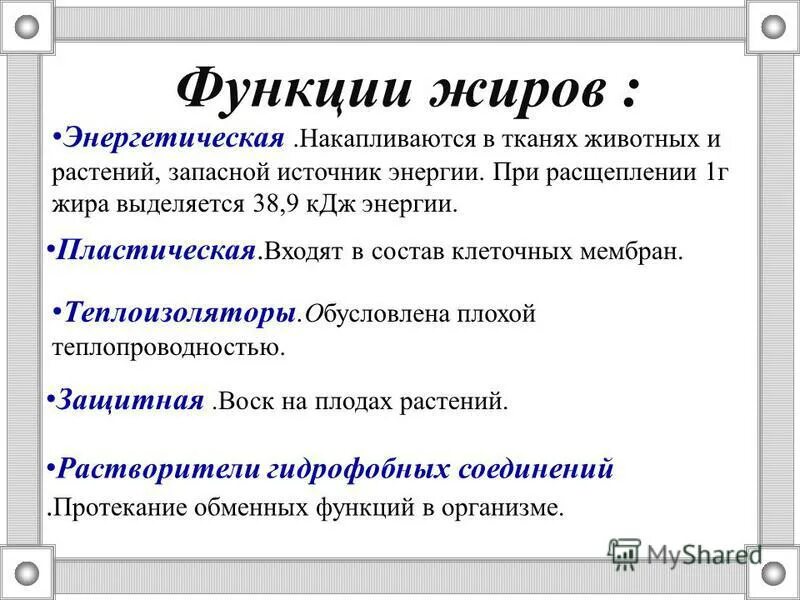 Функции жиров :

•Энергетическая .Накапливаются в тканях животных и растений, запасной источник энергии. При расщеплении 1г жира выделяется 38,9 кДж энергии.

•Пластическая.Входят в состав клеточных мембран.

•Теплоизоляторы.Обусловлена плохой теплопроводностью.

•Защитная .Воск на плодах растений.

•Растворители гидрофобных соединений

.Протекание обменных функций в организме.

MyShared